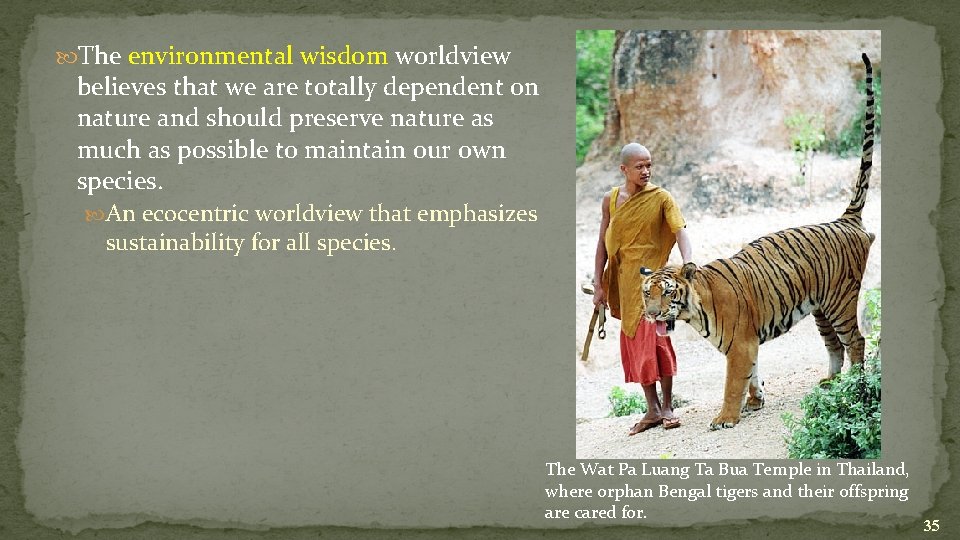 The environmental wisdom worldview believes that we are totally dependent on nature and should preserve nature as much as possible to maintain our own species.

An ecocentric worldview that emphasizes sustainability for all species.

The Wat Pa Luang Ta Bua Temple in Thailand, where orphan Bengal tigers and their offspring are cared for.

35